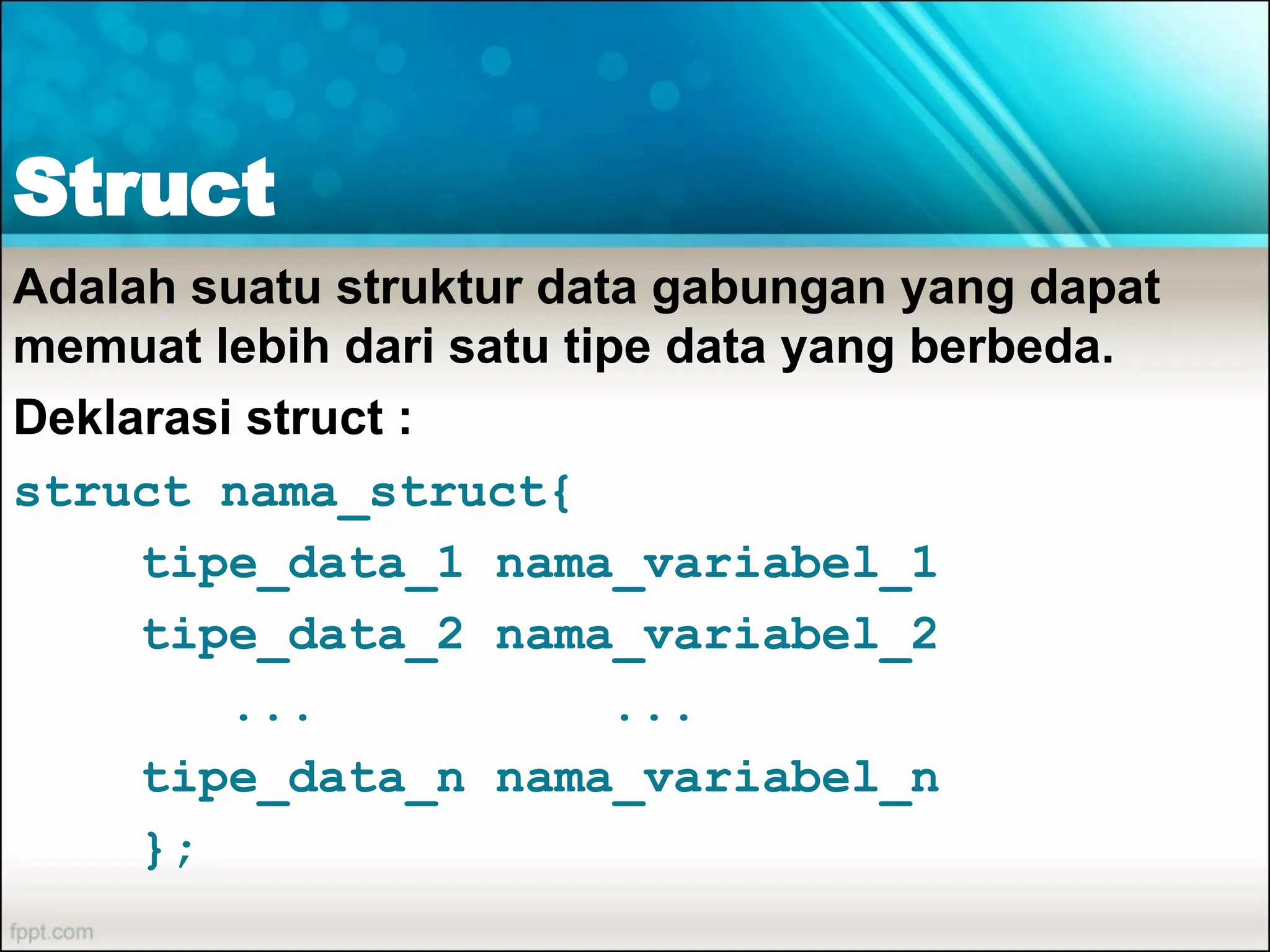 Struct

Adalah suatu struktur data gabungan yang dapat memuat lebih dari satu tipe data yang berbeda.

Deklarasi struct :

struct nama_struct{
    tipe_data_1 nama_variabel_1
    tipe_data_2 nama_variabel_2
        ...            ...
    tipe_data_n nama_variabel_n
    };

fppt.com